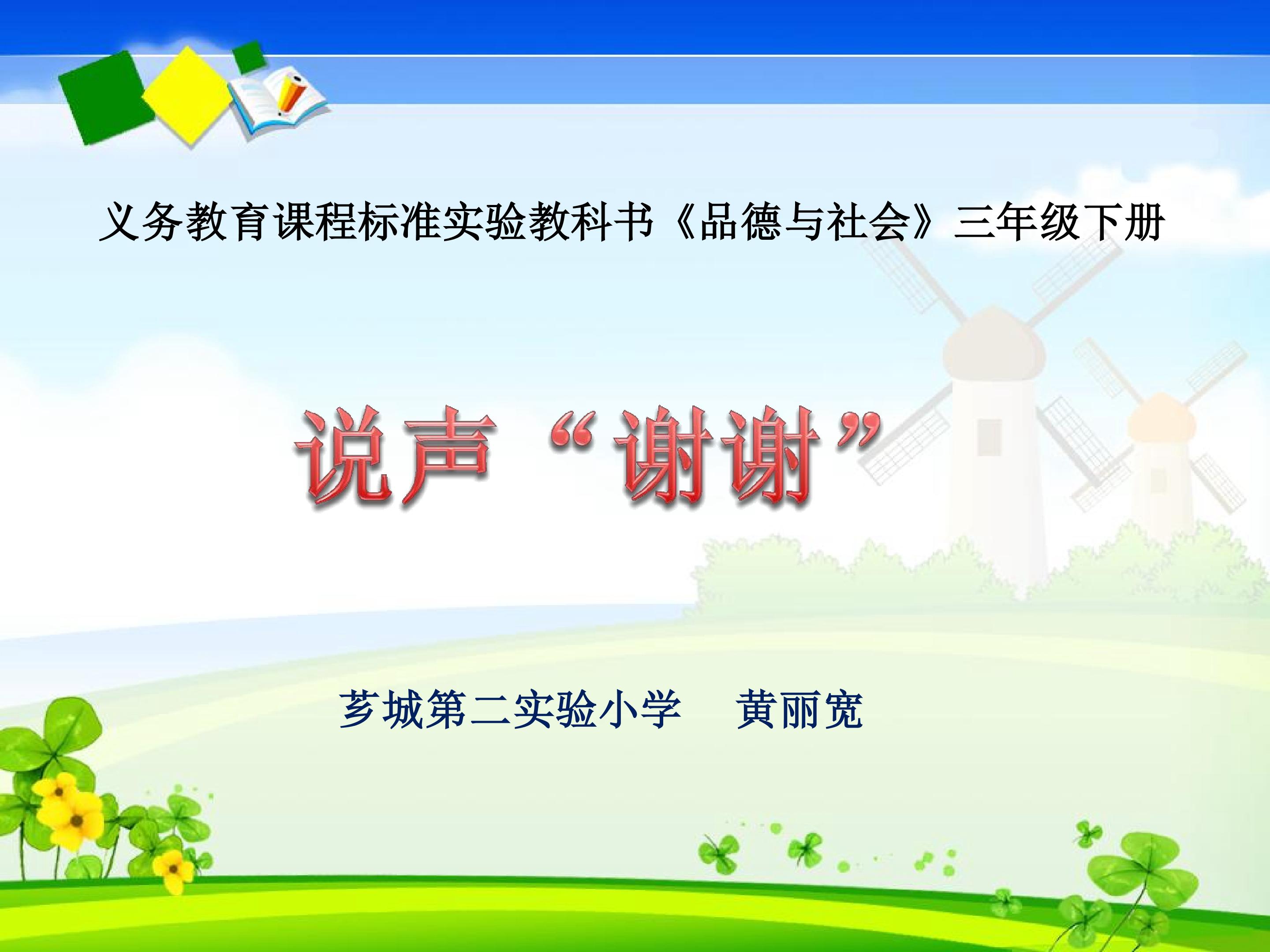 义务教育课程标准实验教科书《品德与社会》三年级下册

说声“谢谢”

芗城第二实验小学 黄丽宽